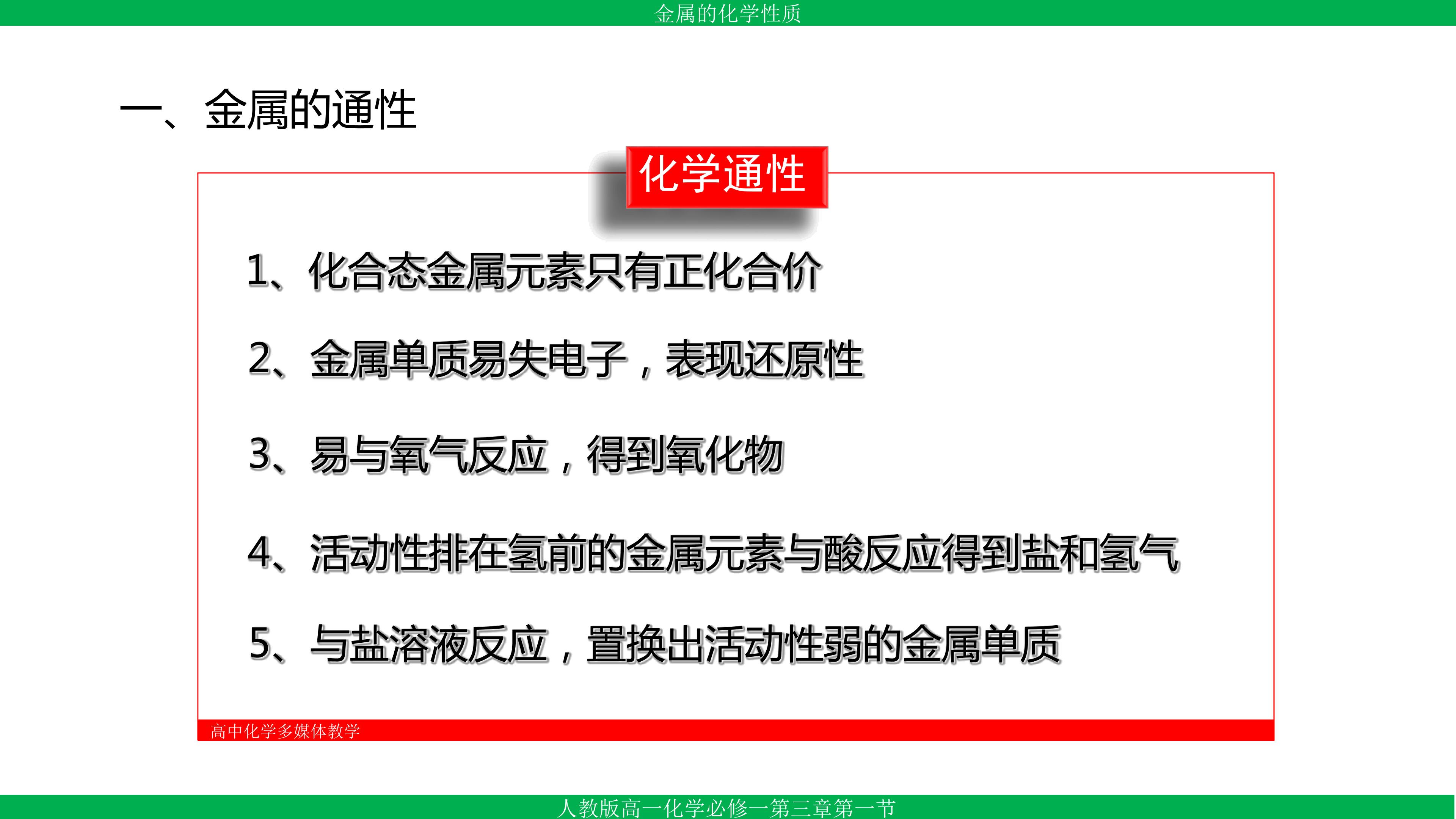 金属的化学性质

一、金属的通性

化学通性

1、化合态金属元素只有正化合价

2、金属单质易失电子，表现还原性

3、易与氧气反应，得到氧化物

4、活动性排在氢前的金属元素与酸反应得到盐和氢气

5、与盐溶液反应，置换出活动性弱的金属单质

高中化学多媒体教学

人教版高一化学必修一第三章第一节